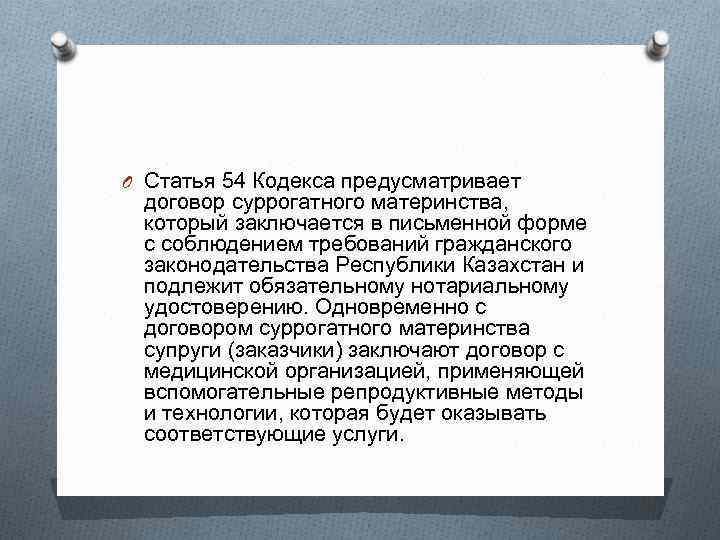 Статья 54 Кодекса предусматривает договор суррогатного материнства, который заключается в письменной форме с соблюдением требований гражданского законодательства Республики Казахстан и подлежит обязательному нотариальному удостоверению. Одновременно с договором суррогатного материнства супруги (заказчики) заключают договор с медицинской организацией, применяющей вспомогательные репродуктивные методы и технологии, которая будет оказывать соответствующие услуги.